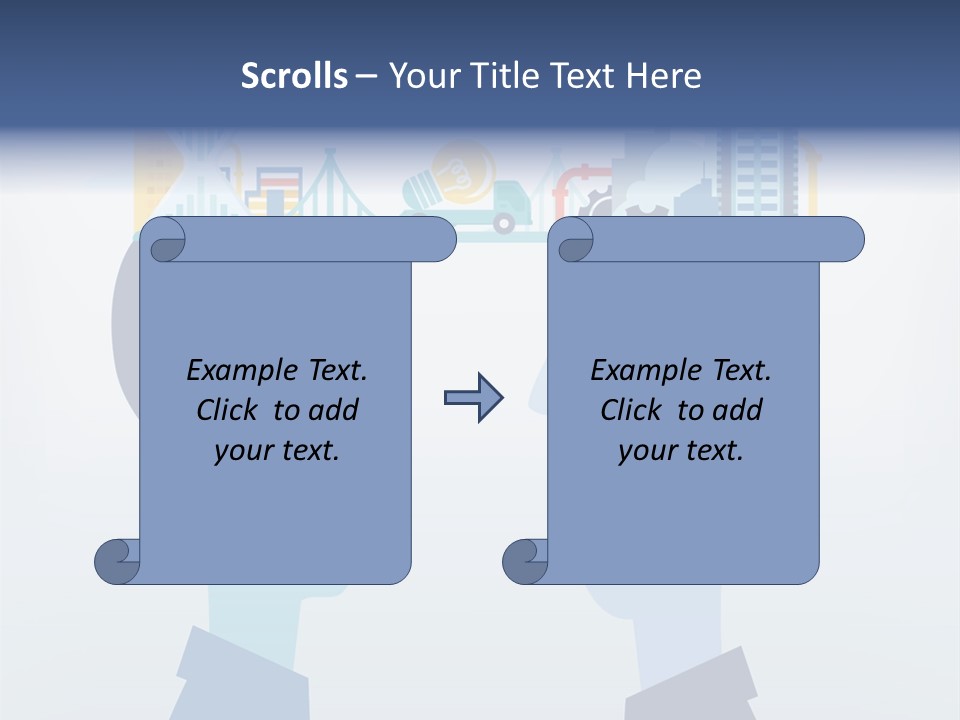 Scrolls – Your Title Text Here

Example Text.
Click to add
your text.

Example Text.
Click to add
your text.